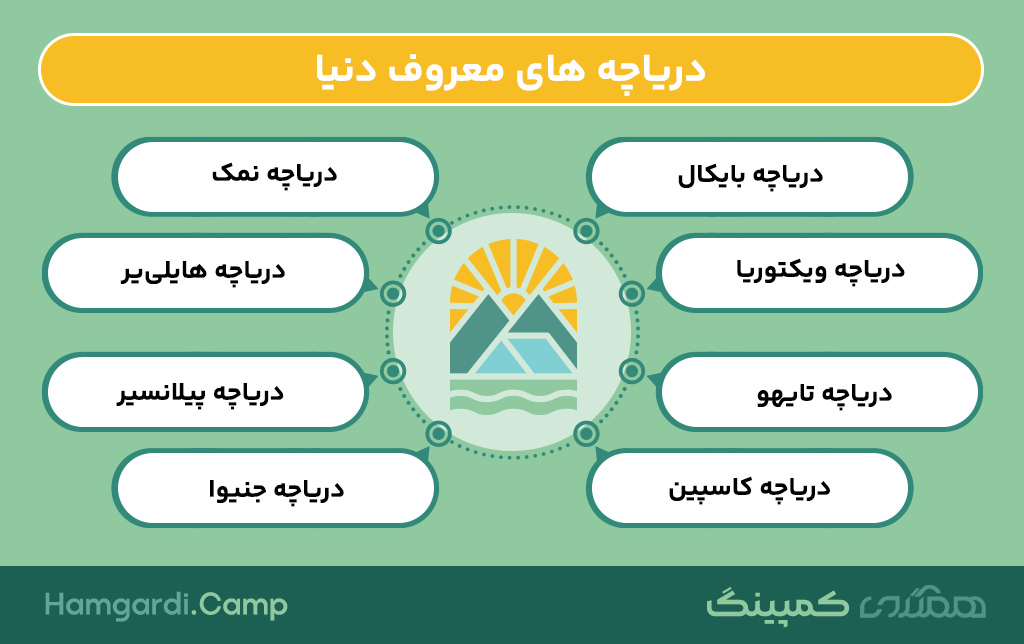 دریاچه های معروف دنیا

دریاچه بایکال

دریاچه ویکتوریا

دریاچه تایهو

دریاچه کاسپین

دریاچه نمک

دریاچه هایلی‌یر

دریاچه پیلانسیر

دریاچه جنیوا

Hamgardi.Camp

همگردی کمپینگ